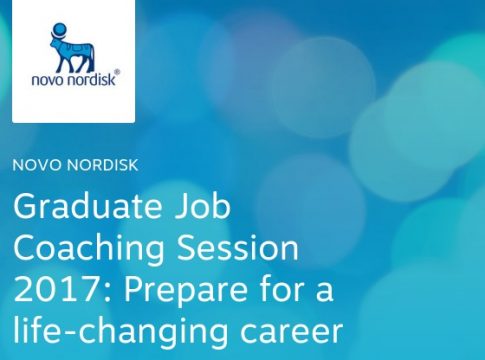 novo nordisk®

NOVO NORDISK

Graduate Job Coaching Session 2017: Prepare for a life-changing career